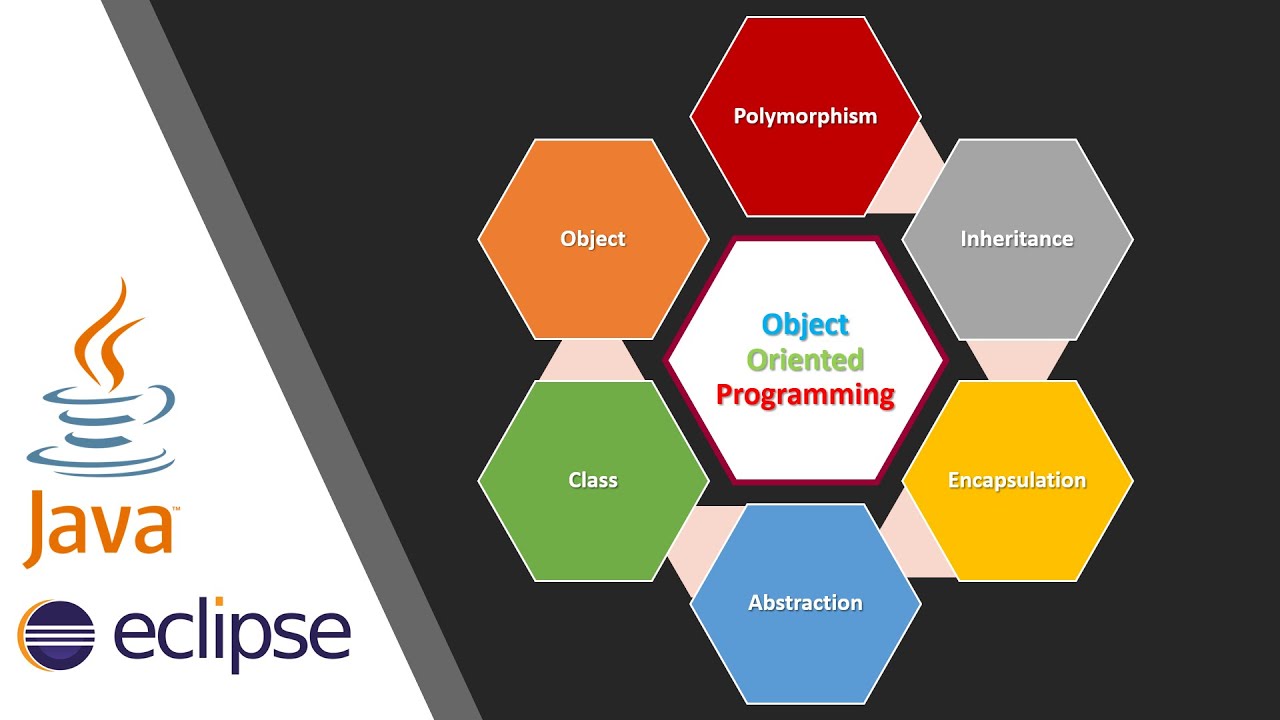 Java™

eclipse

Polymorphism

Object

Inheritance

Object
Oriented
Programming

Class

Encapsulation

Abstraction